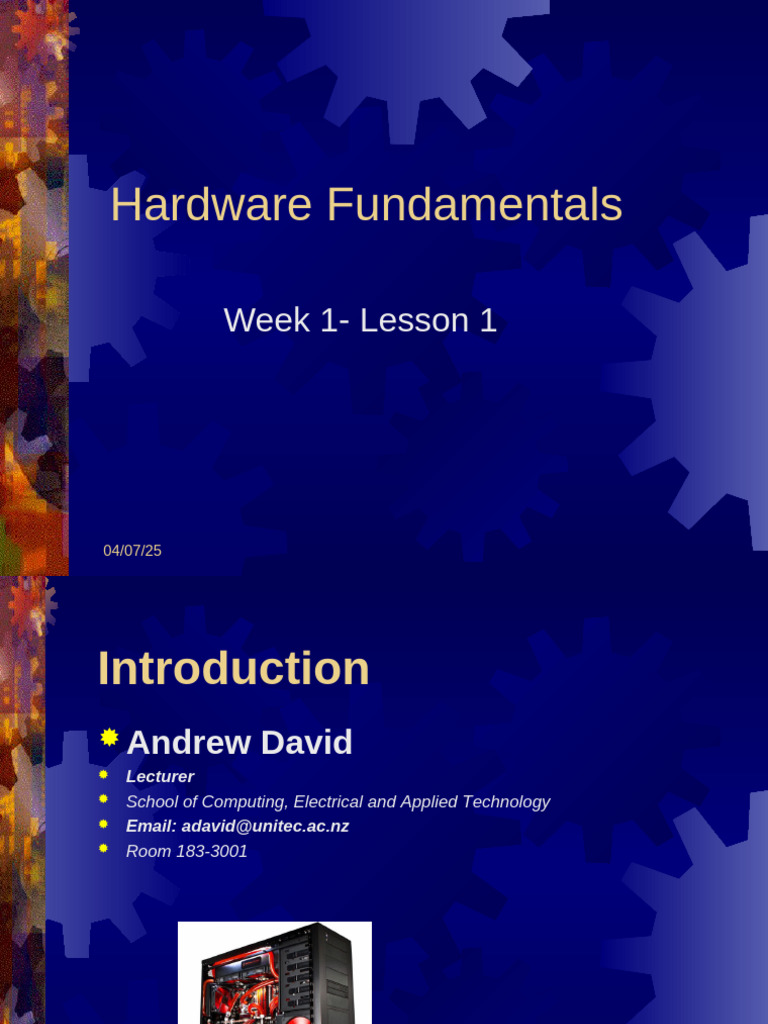 Hardware Fundamentals

Week 1- Lesson 1

04/07/25

Introduction

Andrew David

Lecturer

School of Computing, Electrical and Applied Technology

Email: adavid@unitec.ac.nz

Room 183-3001